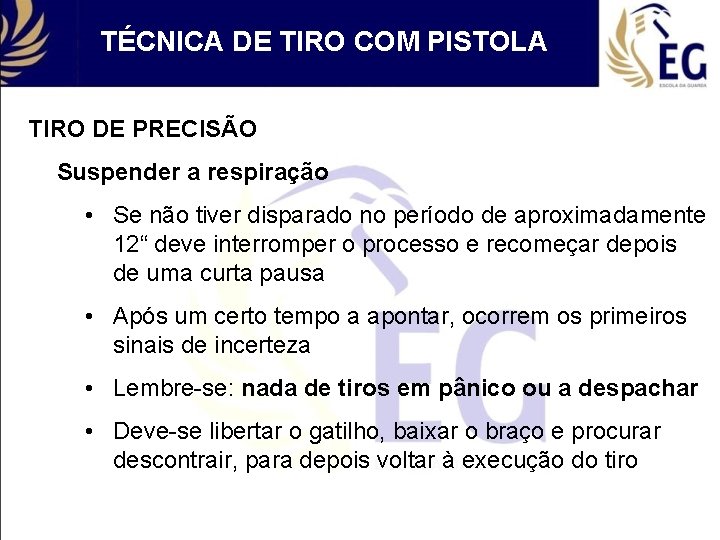 TÉCNICA DE TIRO COM PISTOLA

EG
ESCOLA DA GUARDA

TIRO DE PRECISÃO

Suspender a respiração

• Se não tiver disparado no período de aproximadamente 12“ deve interromper o processo e recomeçar depois de uma curta pausa

• Após um certo tempo a apontar, ocorrem os primeiros sinais de incerteza

• Lembre-se: nada de tiros em pânico ou a despachar

• Deve-se libertar o gatilho, baixar o braço e procurar descontrair, para depois voltar à execução do tiro